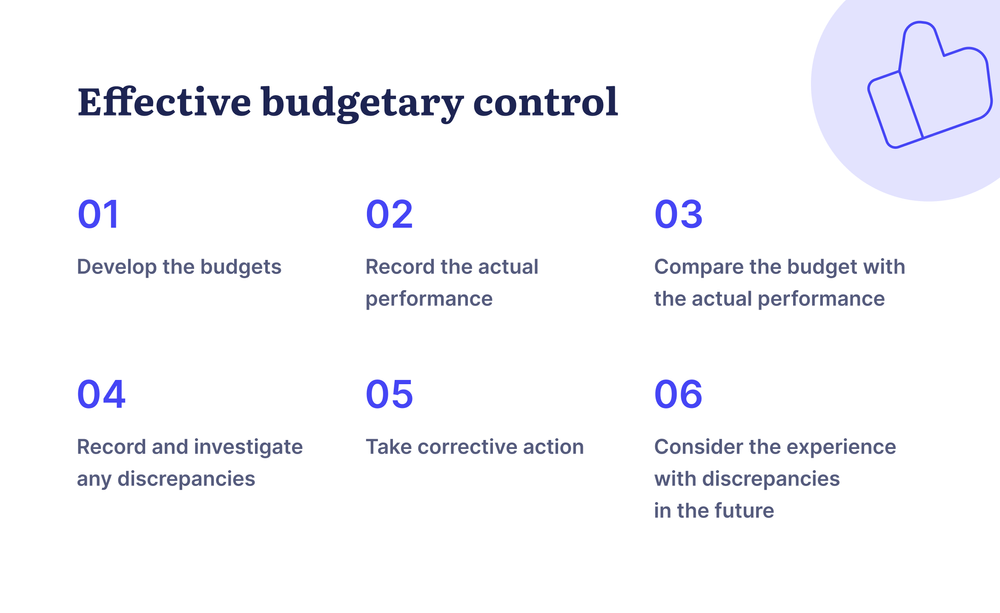 Effective budgetary control

01

Develop the budgets

02

Record the actual performance

03

Compare the budget with the actual performance

04

Record and investigate any discrepancies

05

Take corrective action

06

Consider the experience with discrepancies in the future